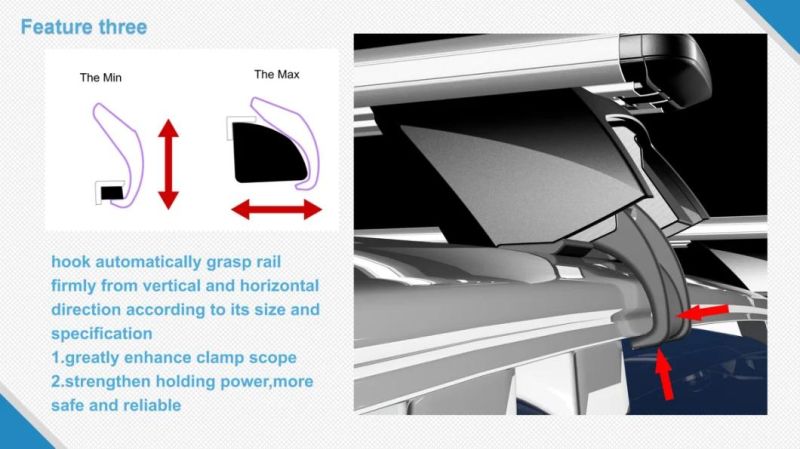 Feature three

The Min

The Max

hook automatically grasp rail firmly from vertical and horizontal direction according to its size and specification
1.greatly enhance clamp scope
2.strengthen holding power,more safe and reliable